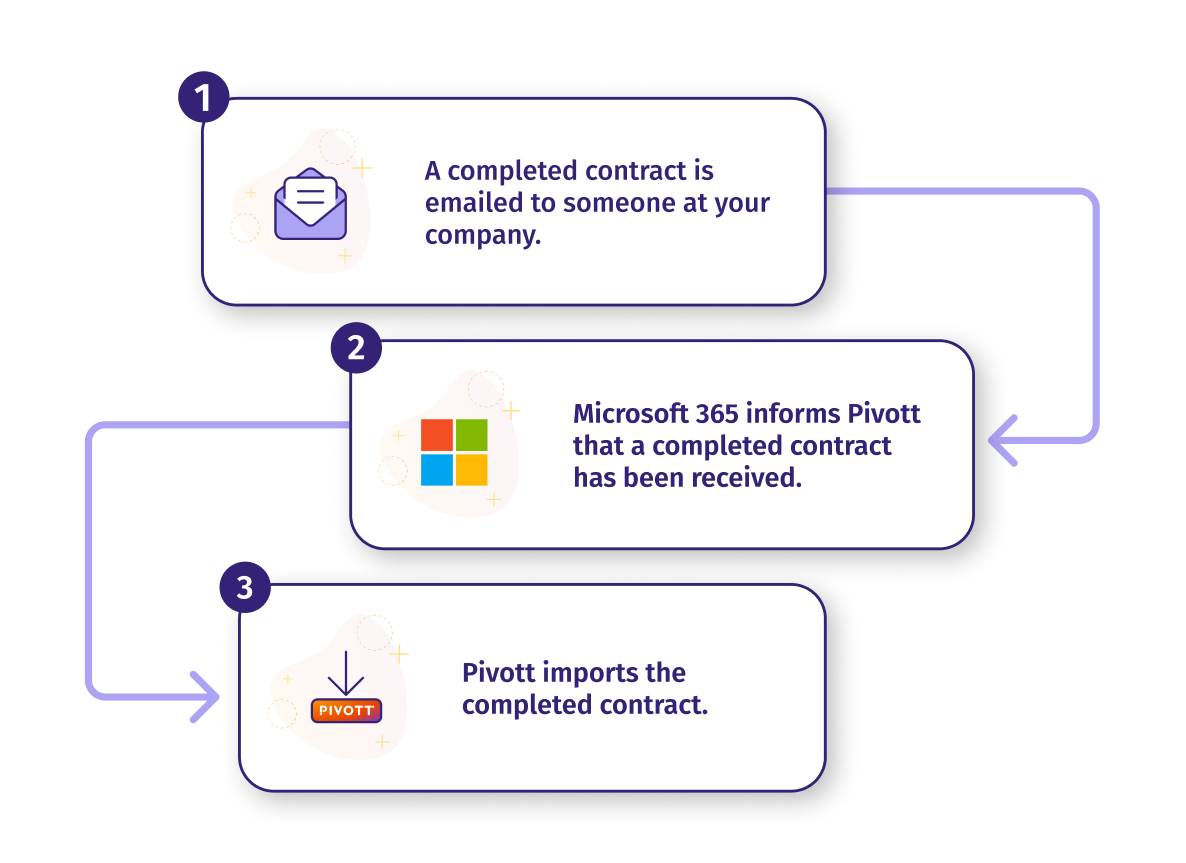 1

A completed contract is emailed to someone at your company.

2

Microsoft 365 informs Pivott that a completed contract has been received.

3

PIVOTT

Pivott imports the completed contract.